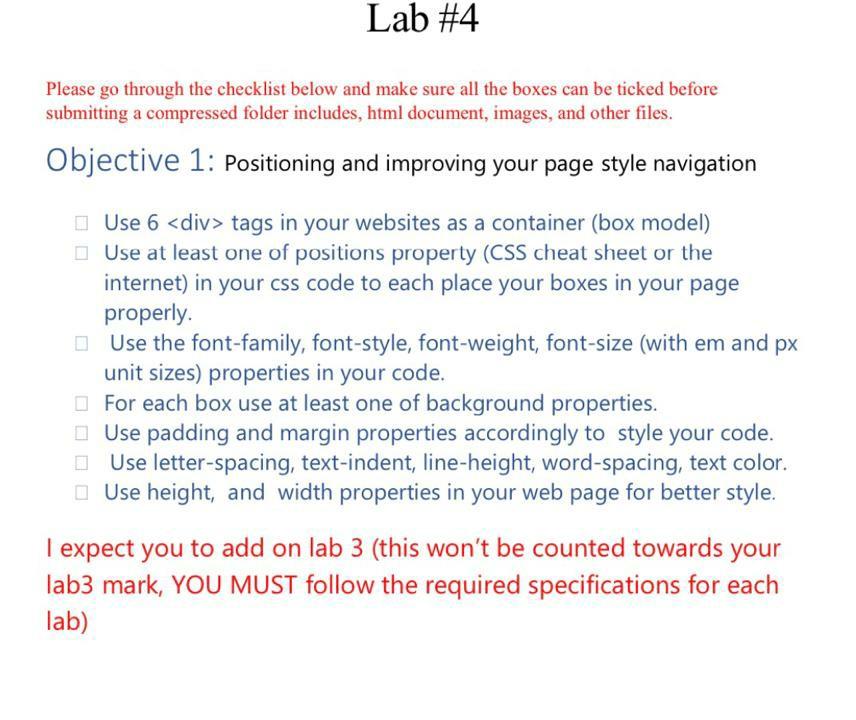 Lab #4

Please go through the checklist below and make sure all the boxes can be ticked before submitting a compressed folder includes, html document, images, and other files.

Objective 1: Positioning and improving your page style navigation

☐ Use 6 <div> tags in your websites as a container (box model)
☐ Use at least one of positions property (CSS cheat sheet or the internet) in your css code to each place your boxes in your page properly.
☐ Use the font-family, font-style, font-weight, font-size (with em and px unit sizes) properties in your code.
☐ For each box use at least one of background properties.
☐ Use padding and margin properties accordingly to style your code.
☐ Use letter-spacing, text-indent, line-height, word-spacing, text color.
☐ Use height, and width properties in your web page for better style.

I expect you to add on lab 3 (this won't be counted towards your lab3 mark, YOU MUST follow the required specifications for each lab)